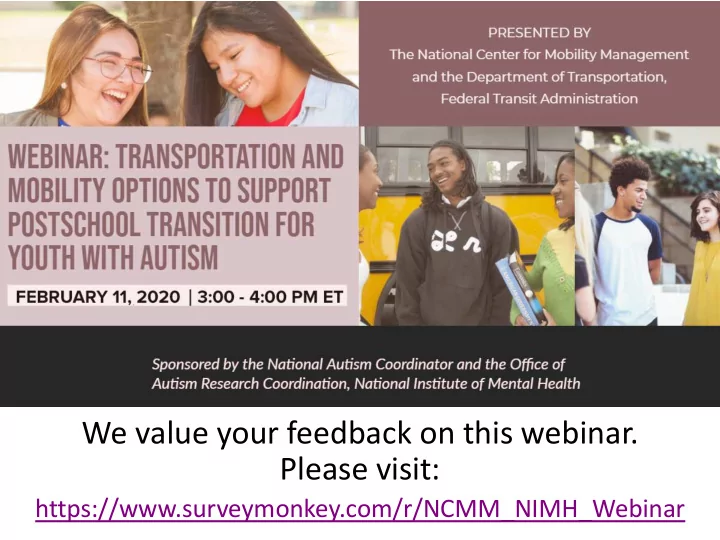 PRESENTED BY
The National Center for Mobility Management and the Department of Transportation, Federal Transit Administration

WEBINAR: TRANSPORTATION AND MOBILITY OPTIONS TO SUPPORT POSTSCHOOL TRANSITION FOR YOUTH WITH AUTISM

FEBRUARY 11, 2020 | 3:00 - 4:00 PM ET

Sponsored by the National Autism Coordinator and the Office of Autism Research Coordination, National Institute of Mental Health

We value your feedback on this webinar.
Please visit:
https://www.surveymonkey.com/r/NCMM_NIMH_Webinar